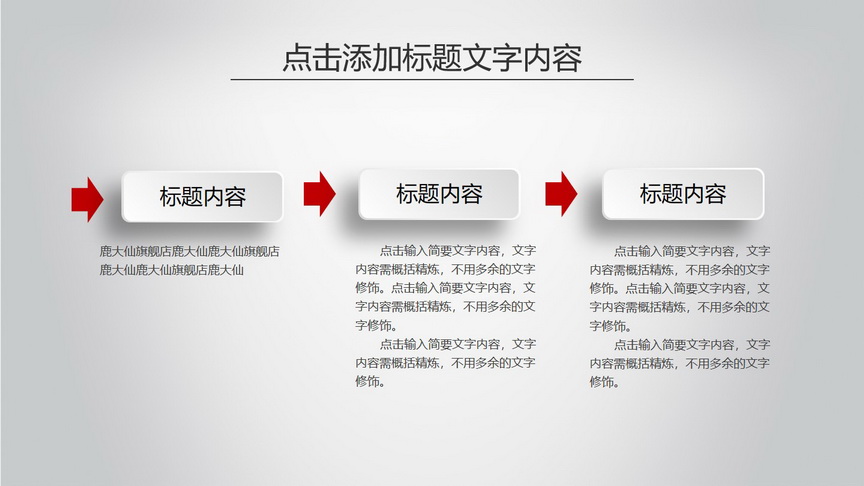 点击添加标题文字内容

标题内容

鹿大仙旗舰店鹿大仙鹿大仙旗舰店鹿大仙鹿大仙旗舰店鹿大仙

标题内容

点击输入简要文字内容，文字内容需概括精炼，不用多余的文字修饰。点击输入简要文字内容，文字内容需概括精炼，不用多余的文字修饰。

点击输入简要文字内容，文字内容需概括精炼，不用多余的文字修饰。

标题内容

点击输入简要文字内容，文字内容需概括精炼，不用多余的文字修饰。点击输入简要文字内容，文字内容需概括精炼，不用多余的文字修饰。

点击输入简要文字内容，文字内容需概括精炼，不用多余的文字修饰。